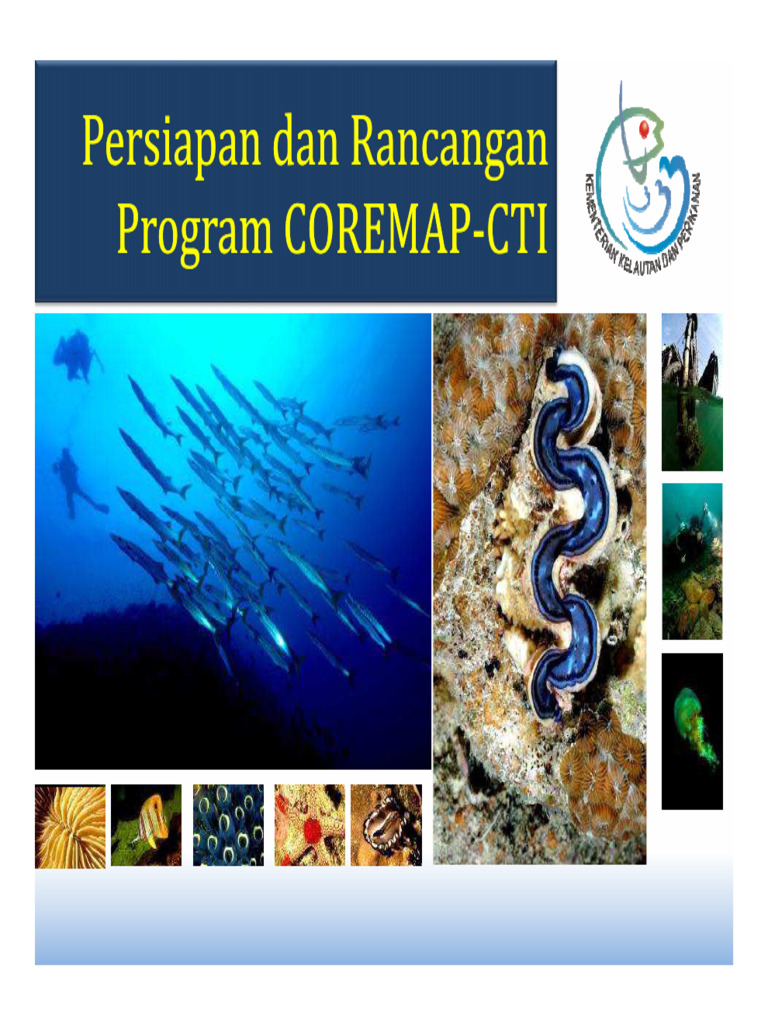 Persiapan dan Rancangan Program COREMAP-CTI

KEMENTERIAN KELAUTAN DAN PERIKANAN